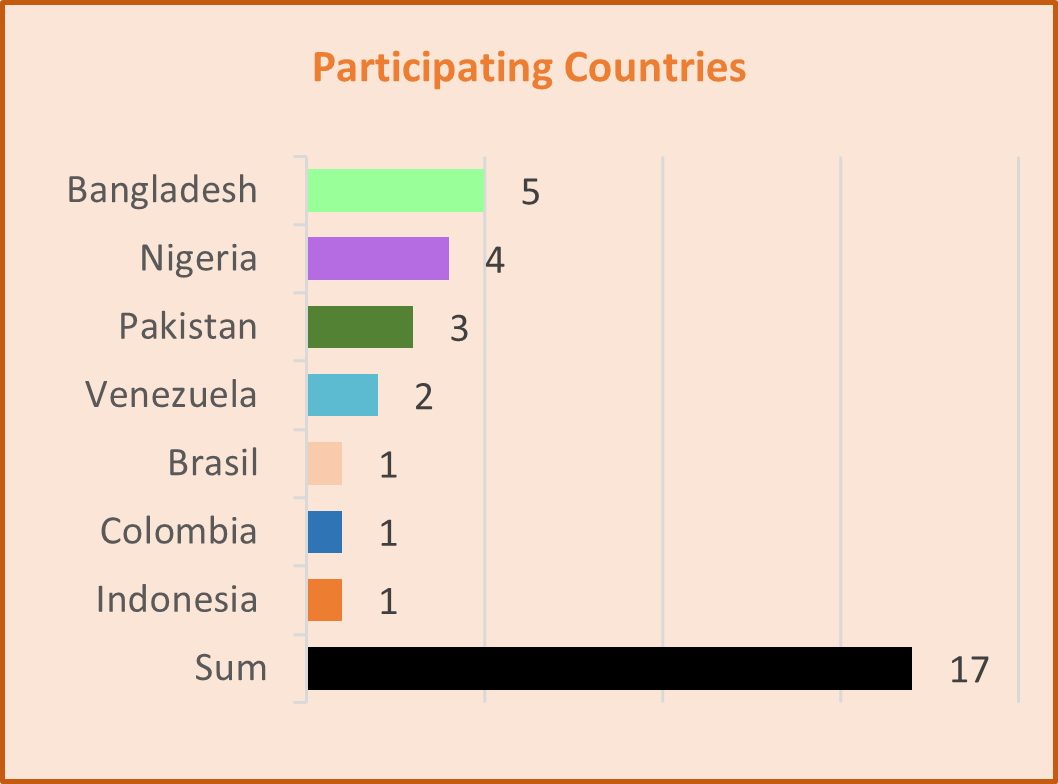 Participating Countries

Bangladesh 5
Nigeria 4
Pakistan 3
Venezuela 2
Brasil 1
Colombia 1
Indonesia 1
Sum 17